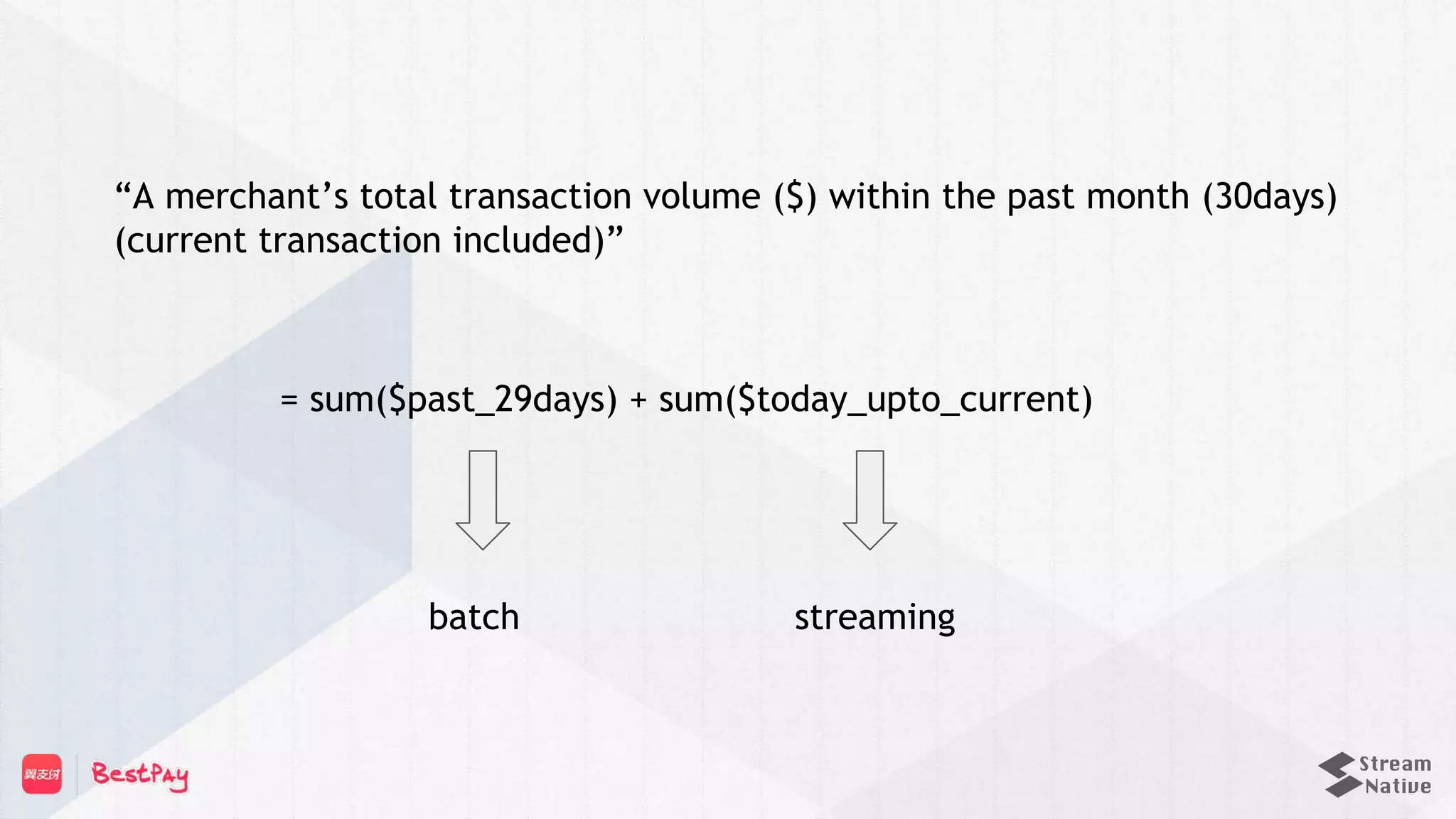 “A merchant’s total transaction volume (\$) within the past month (30days) (current transaction included)”

= sum(\$past_29days) + sum(\$today_upto_current)

batch

streaming

翼支付 BestPay

Stream Native